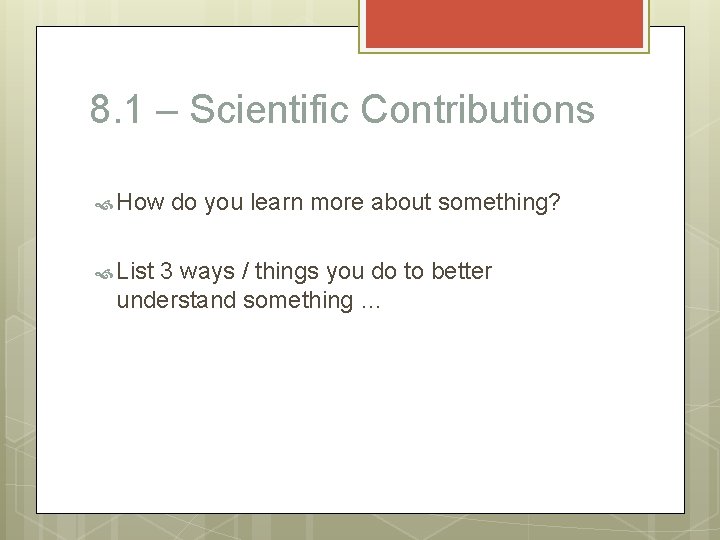 8.1 – Scientific Contributions

How do you learn more about something?

List 3 ways / things you do to better understand something …